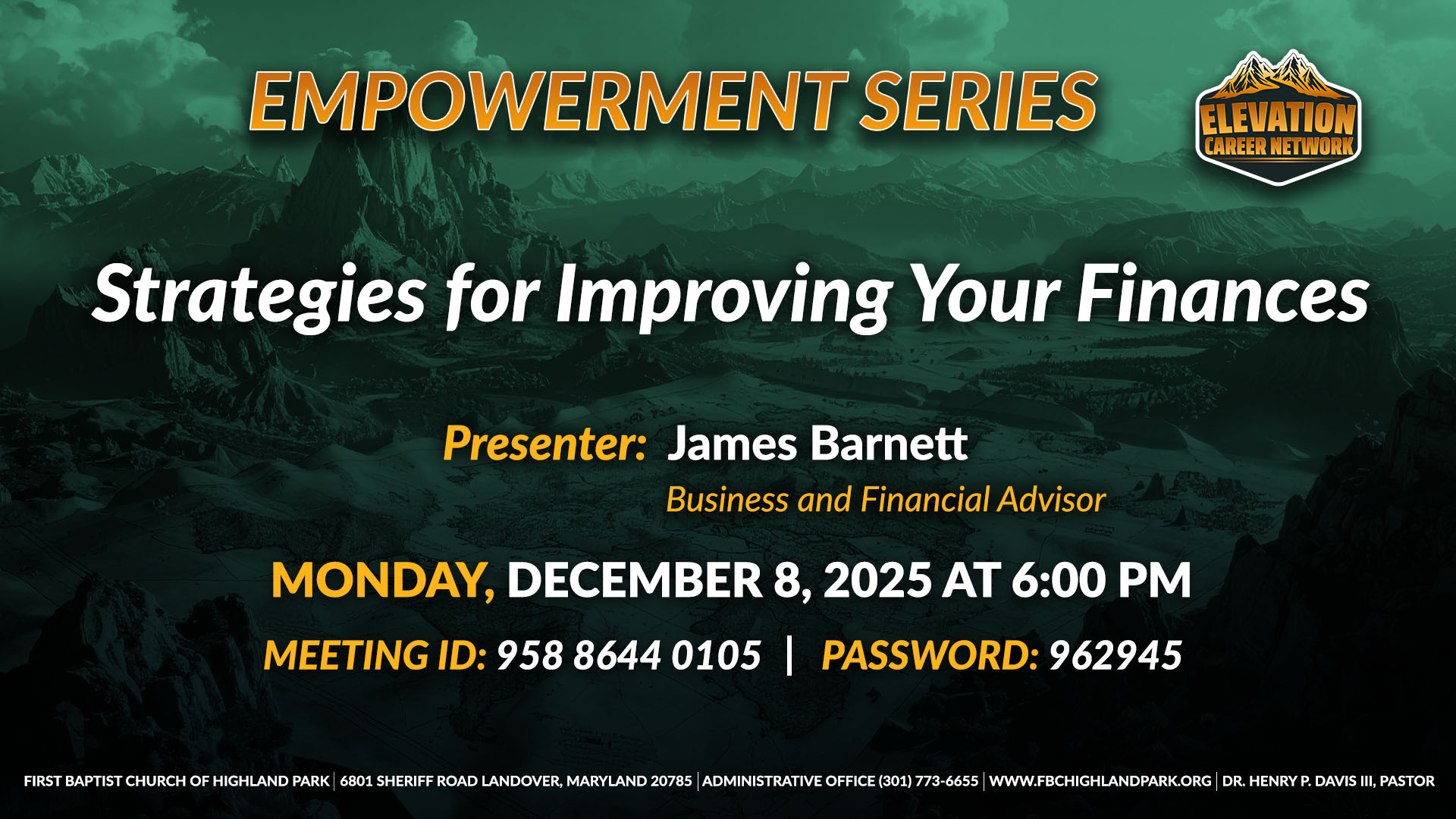 EMPOWERMENT SERIES

ELEVATION CAREER NETWORK

Strategies for Improving Your Finances

Presenter: James Barnett
Business and Financial Advisor

MONDAY, DECEMBER 8, 2025 AT 6:00 PM

MEETING ID: 958 8644 0105 | PASSWORD: 962945

FIRST BAPTIST CHURCH OF HIGHLAND PARK | 6801 SHERIFF ROAD LANDOVER, MARYLAND 20785 | ADMINISTRATIVE OFFICE (301) 773-6655 | WWW.FBCHIGHLANDPARK.ORG | DR. HENRY P. DAVIS III, PASTOR